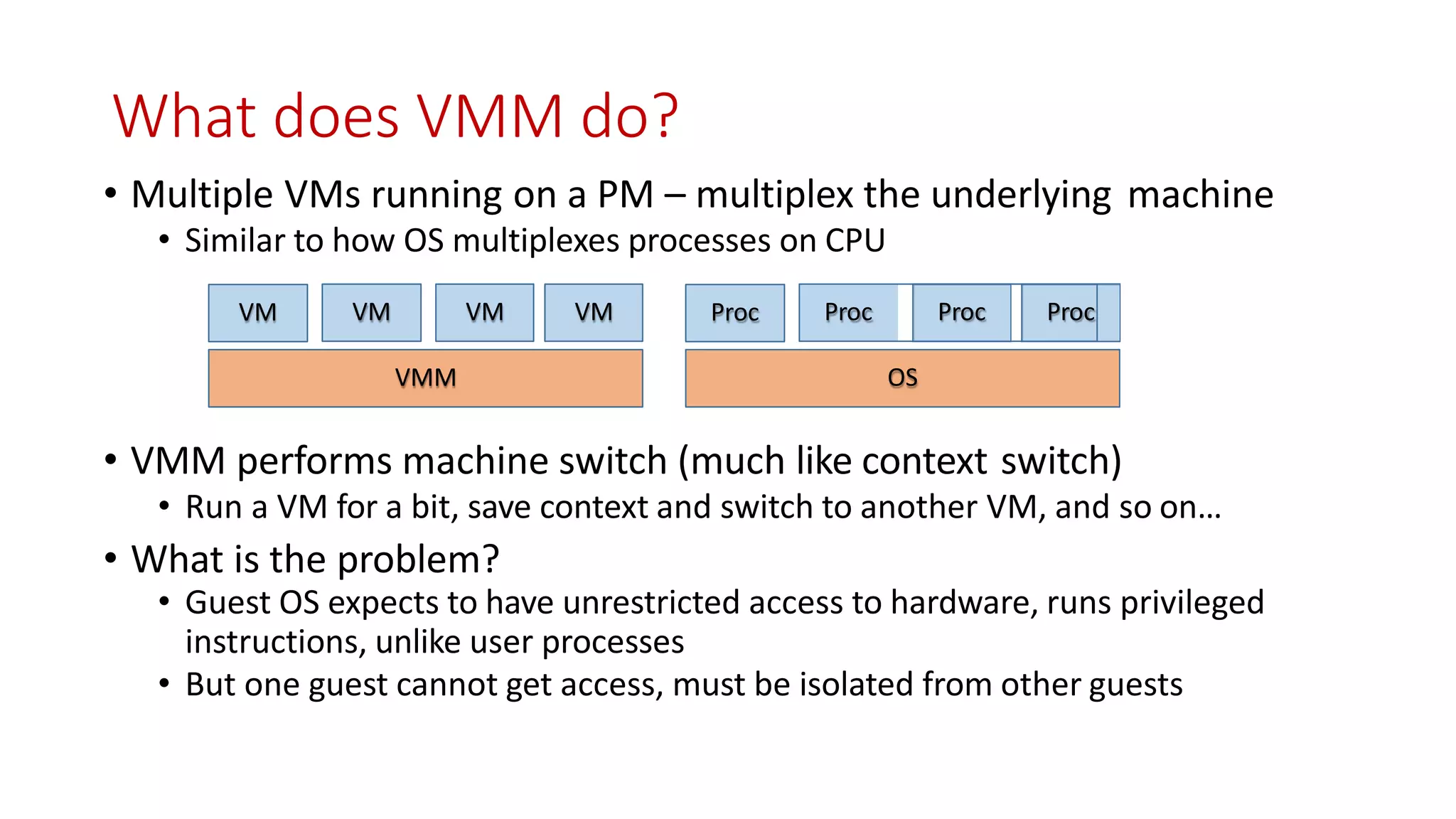 What does VMM do?

• Multiple VMs running on a PM – multiplex the underlying machine
• Similar to how OS multiplexes processes on CPU

VM
VM
VM
VM
VMM

Proc
Proc
Proc
Proc
OS

• VMM performs machine switch (much like context switch)
• Run a VM for a bit, save context and switch to another VM, and so on…
• What is the problem?
• Guest OS expects to have unrestricted access to hardware, runs privileged instructions, unlike user processes
• But one guest cannot get access, must be isolated from other guests